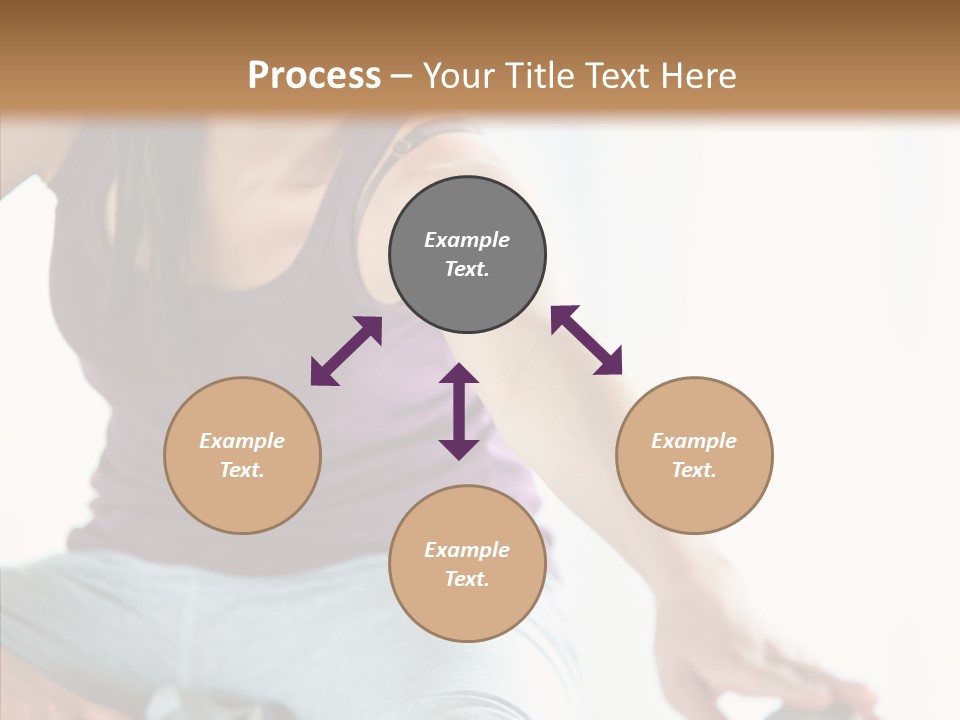 Process – Your Title Text Here

Example Text.

Example Text.

Example Text.

Example Text.